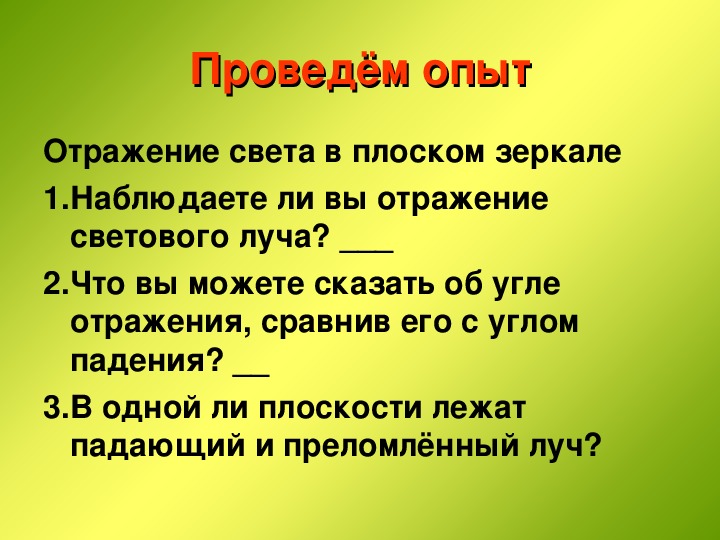 Проведём опыт

Отражение света в плоском зеркале

1.Наблюдаете ли вы отражение светового луча? ___

2.Что вы можете сказать об угле отражения, сравнив его с углом падения? __

3.В одной ли плоскости лежат падающий и преломлённый луч?